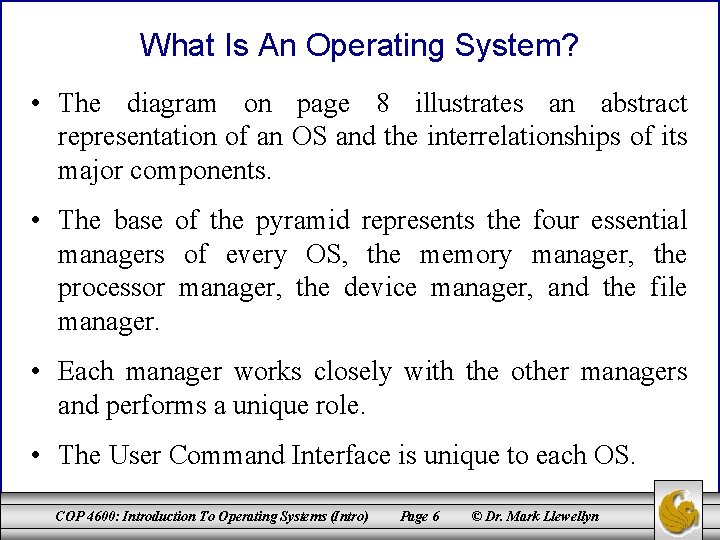 What Is An Operating System?

• The diagram on page 8 illustrates an abstract representation of an OS and the interrelationships of its major components.

• The base of the pyramid represents the four essential managers of every OS, the memory manager, the processor manager, the device manager, and the file manager.

• Each manager works closely with the other managers and performs a unique role.

• The User Command Interface is unique to each OS.

COP 4600: Introduction To Operating Systems (Intro) Page 6 © Dr. Mark Llewellyn